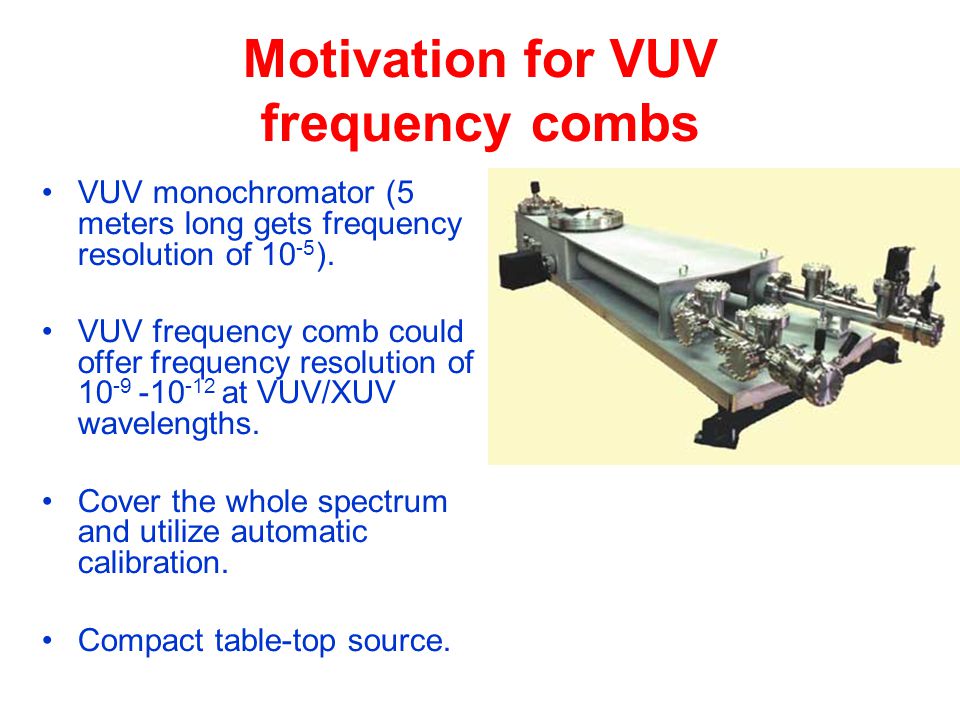 Motivation for VUV frequency combs

• VUV monochromator (5 meters long gets frequency resolution of $10^{-5}$).

• VUV frequency comb could offer frequency resolution of $10^{-9}$ -$10^{-12}$ at VUV/XUV wavelengths.

• Cover the whole spectrum and utilize automatic calibration.

• Compact table-top source.